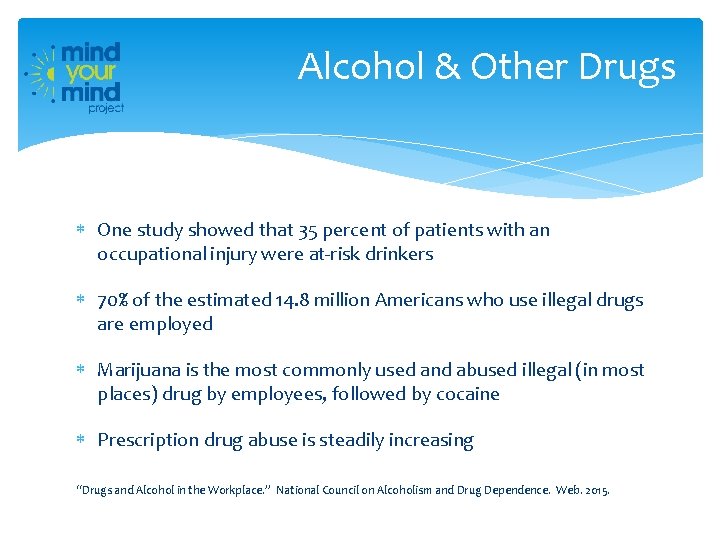 mind your mind project

Alcohol & Other Drugs

* One study showed that 35 percent of patients with an occupational injury were at-risk drinkers

* 70% of the estimated 14.8 million Americans who use illegal drugs are employed

* Marijuana is the most commonly used and abused illegal (in most places) drug by employees, followed by cocaine

* Prescription drug abuse is steadily increasing

"Drugs and Alcohol in the Workplace." National Council on Alcoholism and Drug Dependence. Web. 2015.